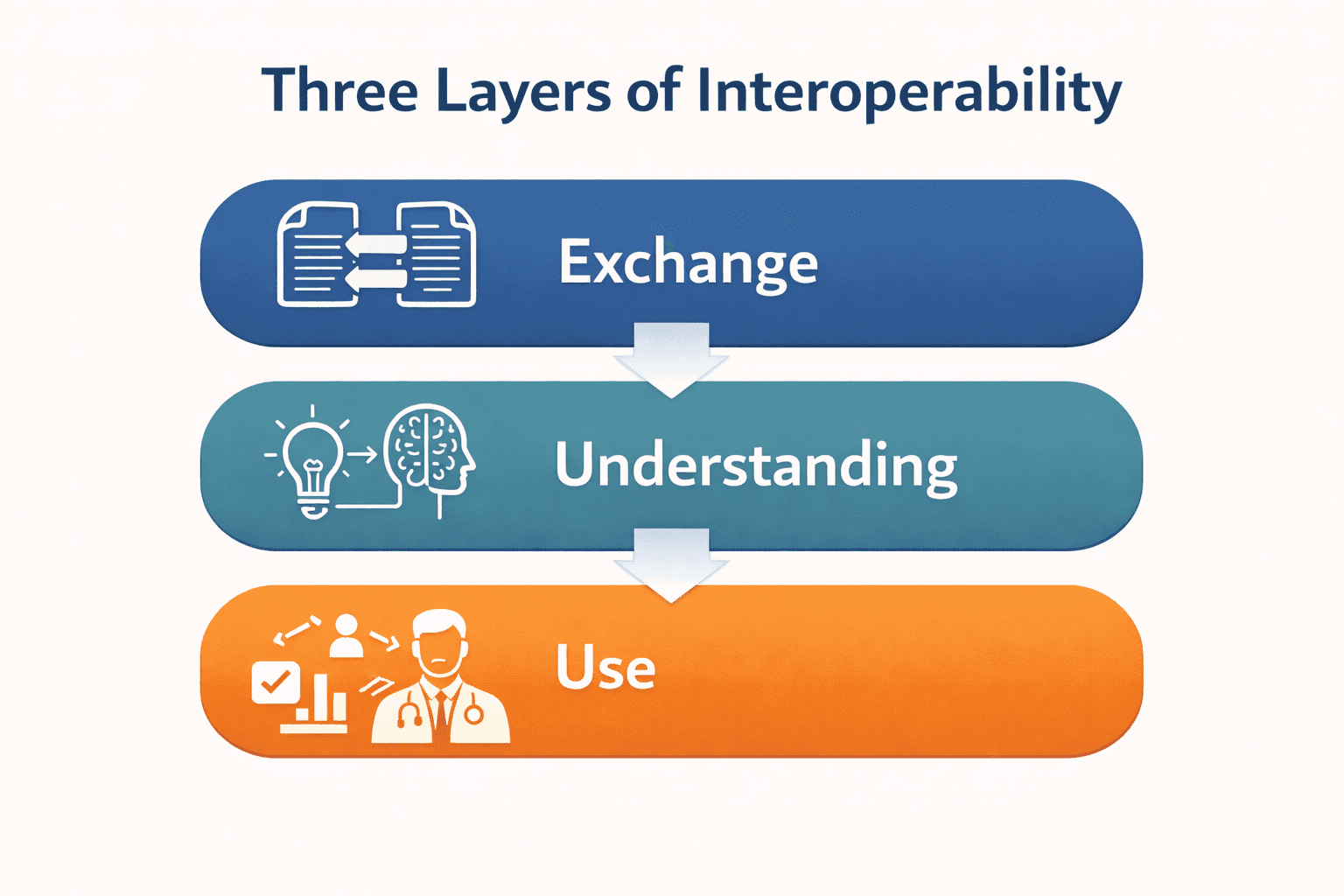 Three Layers of Interoperability

Exchange

Understanding

Use